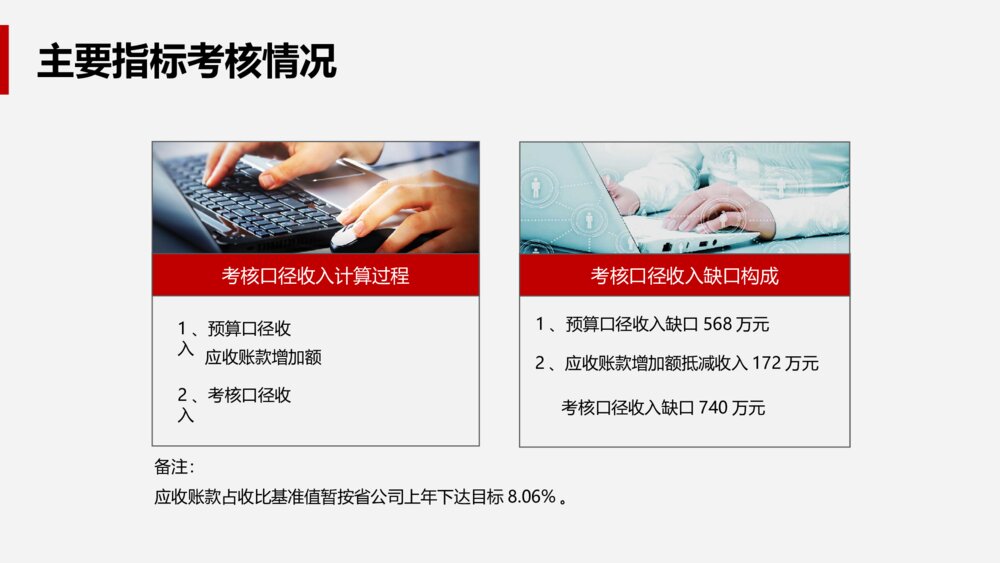 主要指标考核情况

考核口径收入计算过程

1 、预算口径收入
应收账款增加额

2 、考核口径收入

考核口径收入缺口构成

1 、预算口径收入缺口 568 万元

2 、应收账款增加额抵减收入 172 万元

考核口径收入缺口 740 万元

备注：
应收账款占收比基准值暂按省公司上年下达目标 8.06% 。